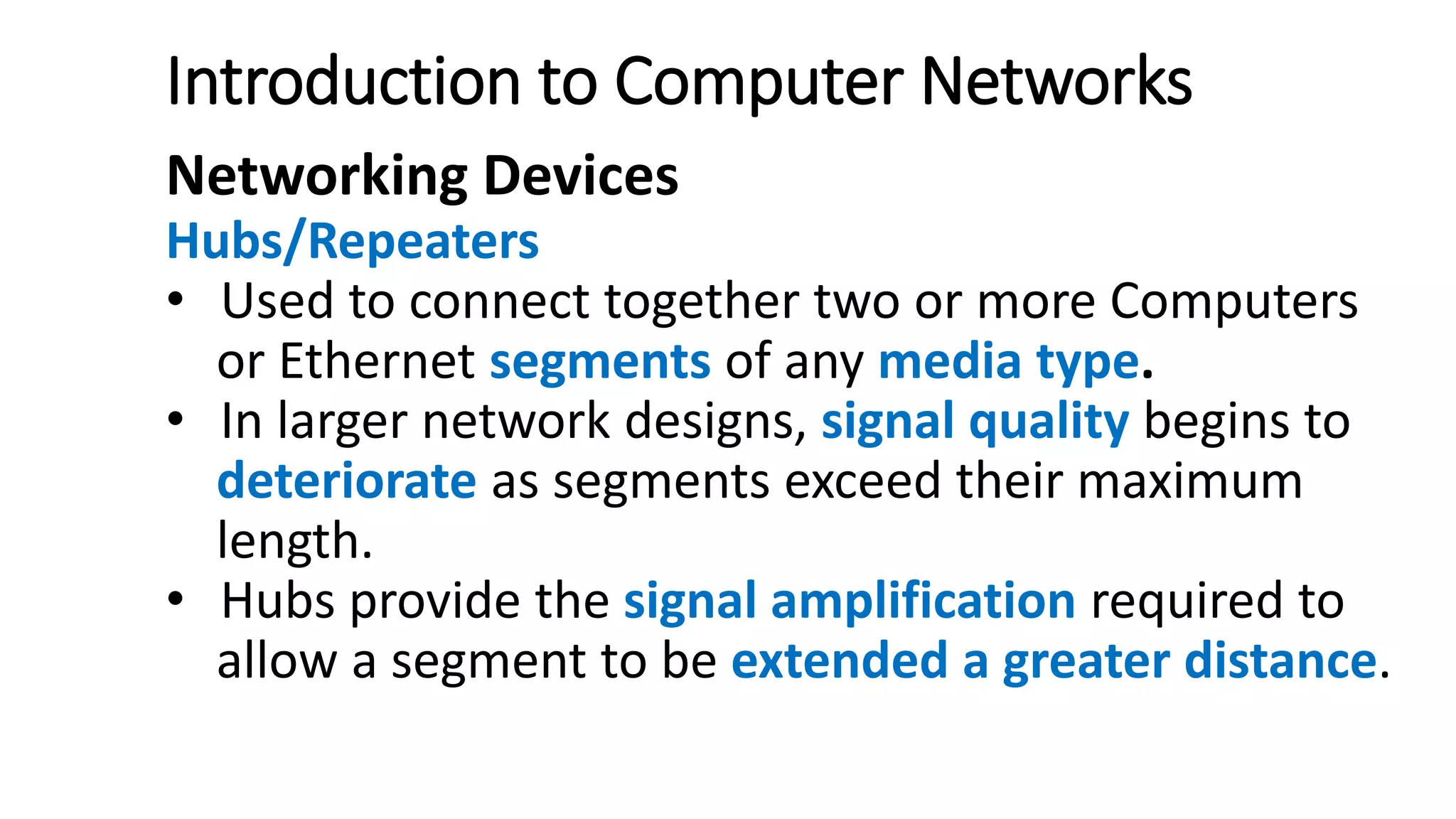 Introduction to Computer Networks

Networking Devices

Hubs/Repeaters

• Used to connect together two or more Computers or Ethernet segments of any media type.
• In larger network designs, signal quality begins to deteriorate as segments exceed their maximum length.
• Hubs provide the signal amplification required to allow a segment to be extended a greater distance.